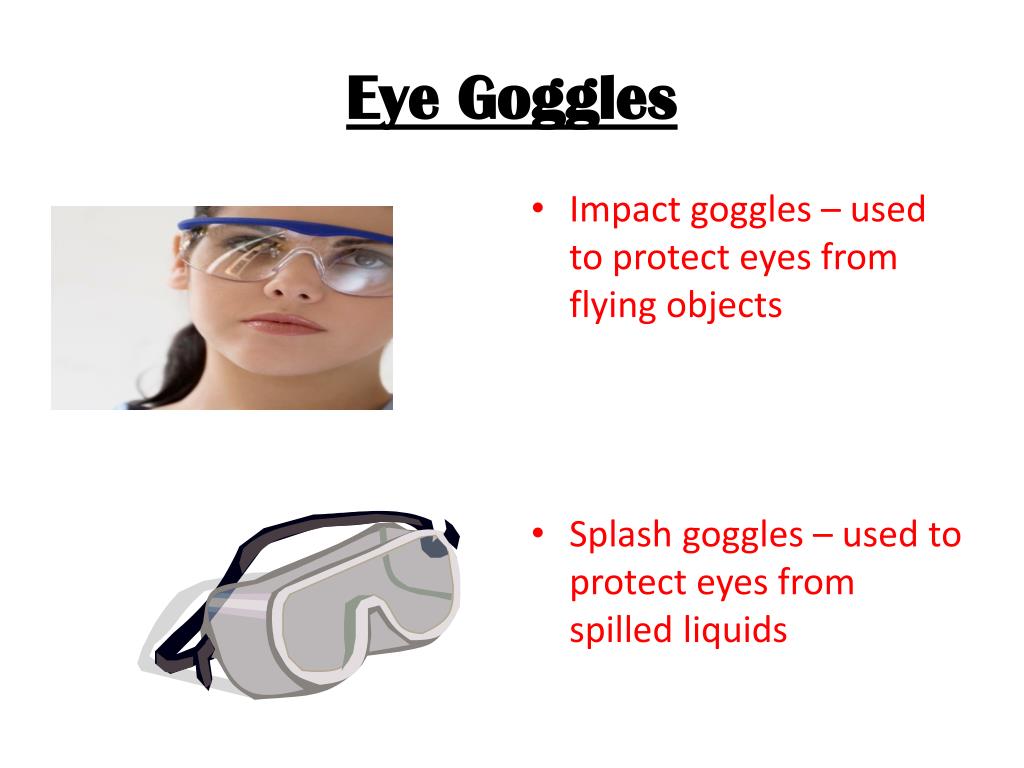 Eye Goggles

• Impact goggles – used to protect eyes from flying objects

• Splash goggles – used to protect eyes from spilled liquids